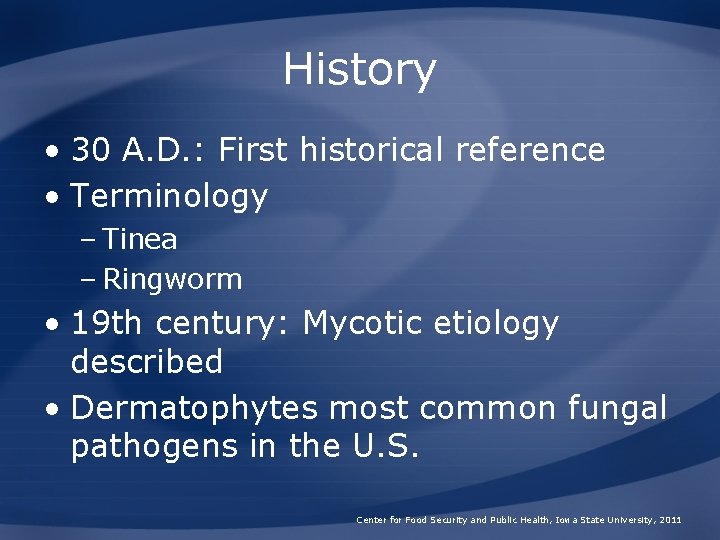 History

• 30 A.D.: First historical reference
• Terminology
– Tinea
– Ringworm
• 19th century: Mycotic etiology described
• Dermatophytes most common fungal pathogens in the U.S.

Center for Food Security and Public Health, Iowa State University, 2011